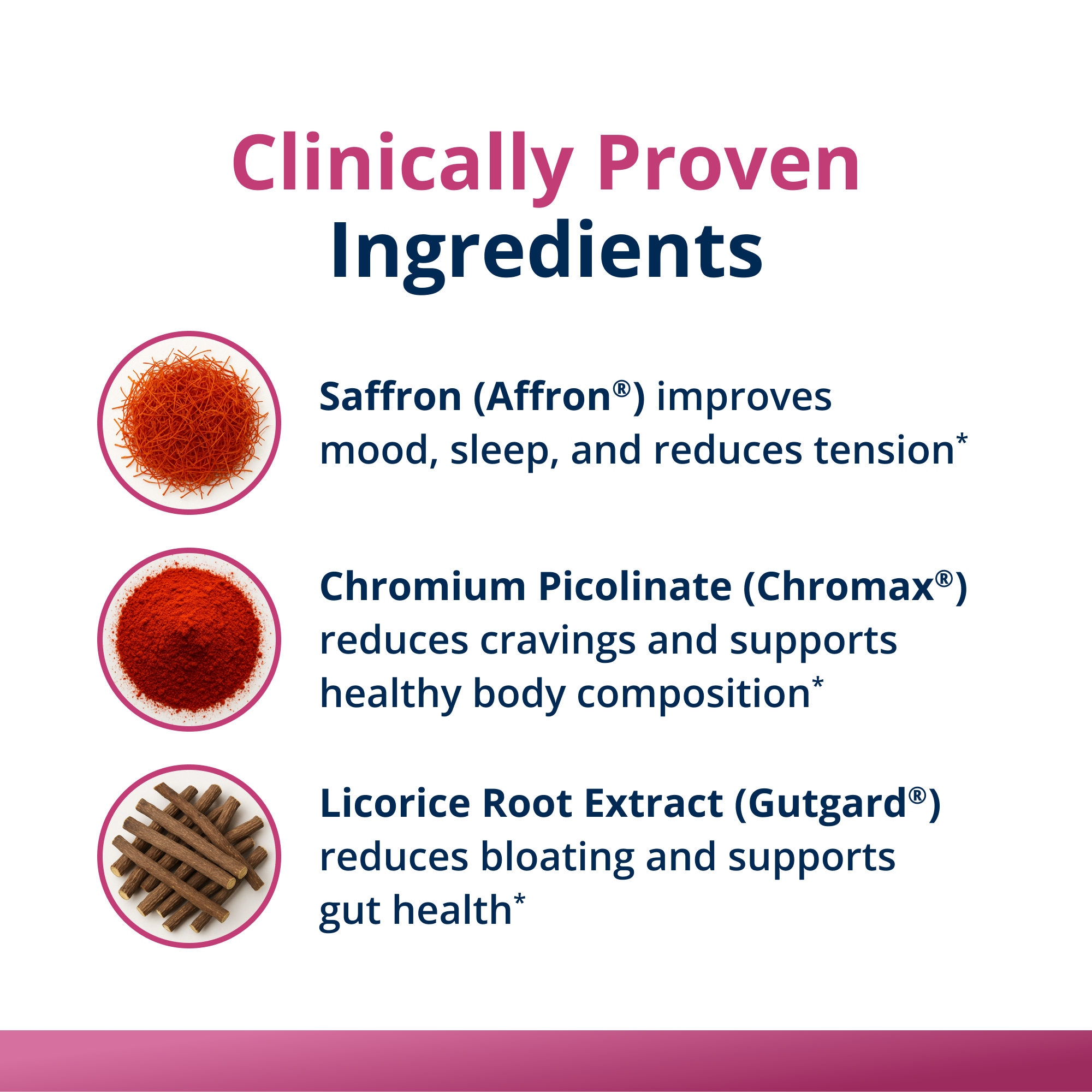 Clinically Proven
Ingredients

Saffron (Affron®) improves mood, sleep, and reduces tension*

Chromium Picolinate (Chromax®) reduces cravings and supports healthy body composition*

Licorice Root Extract (Gutgard®) reduces bloating and supports gut health*